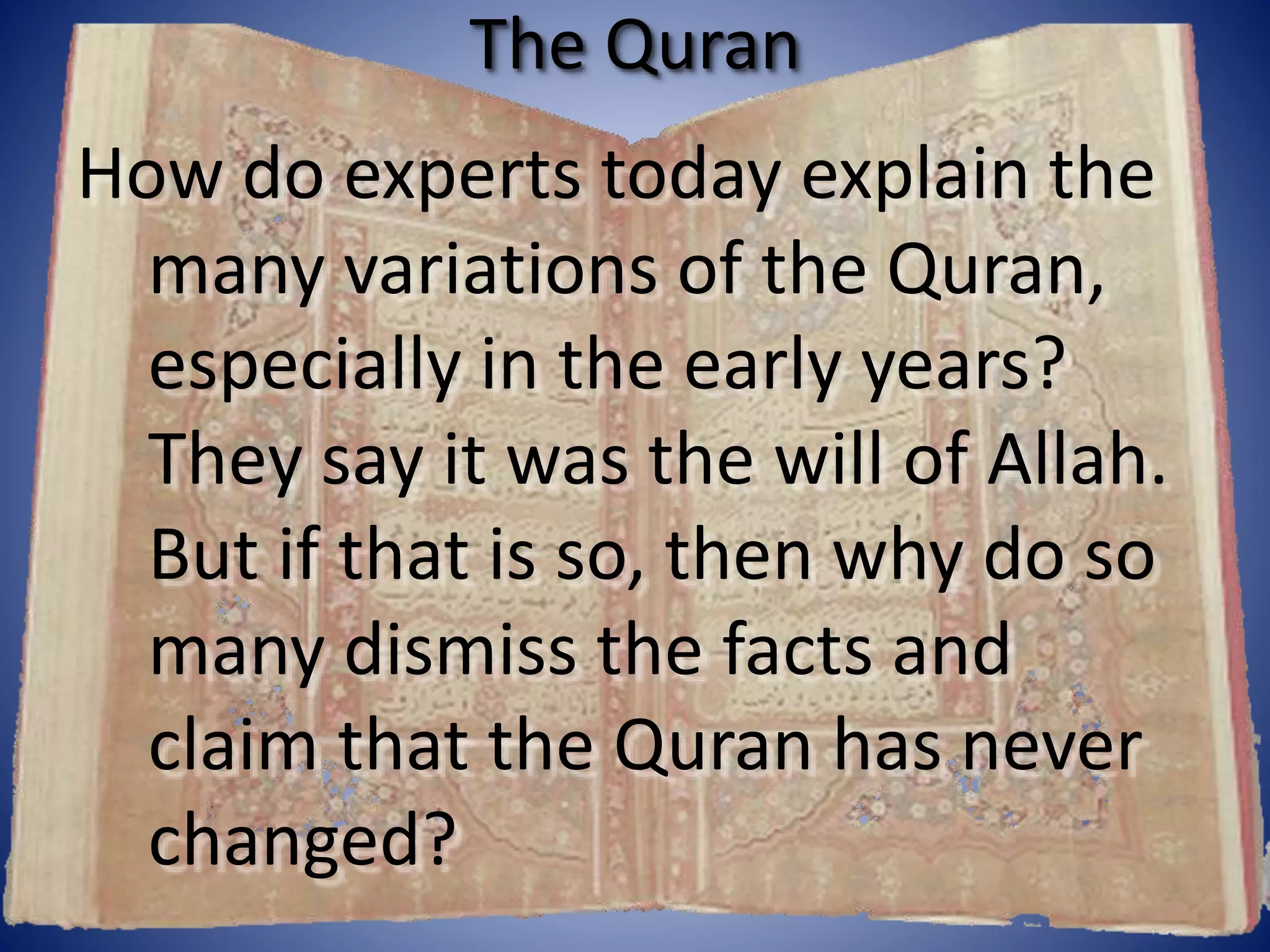 The Quran

How do experts today explain the many variations of the Quran, especially in the early years? They say it was the will of Allah. But if that is so, then why do so many dismiss the facts and claim that the Quran has never changed?